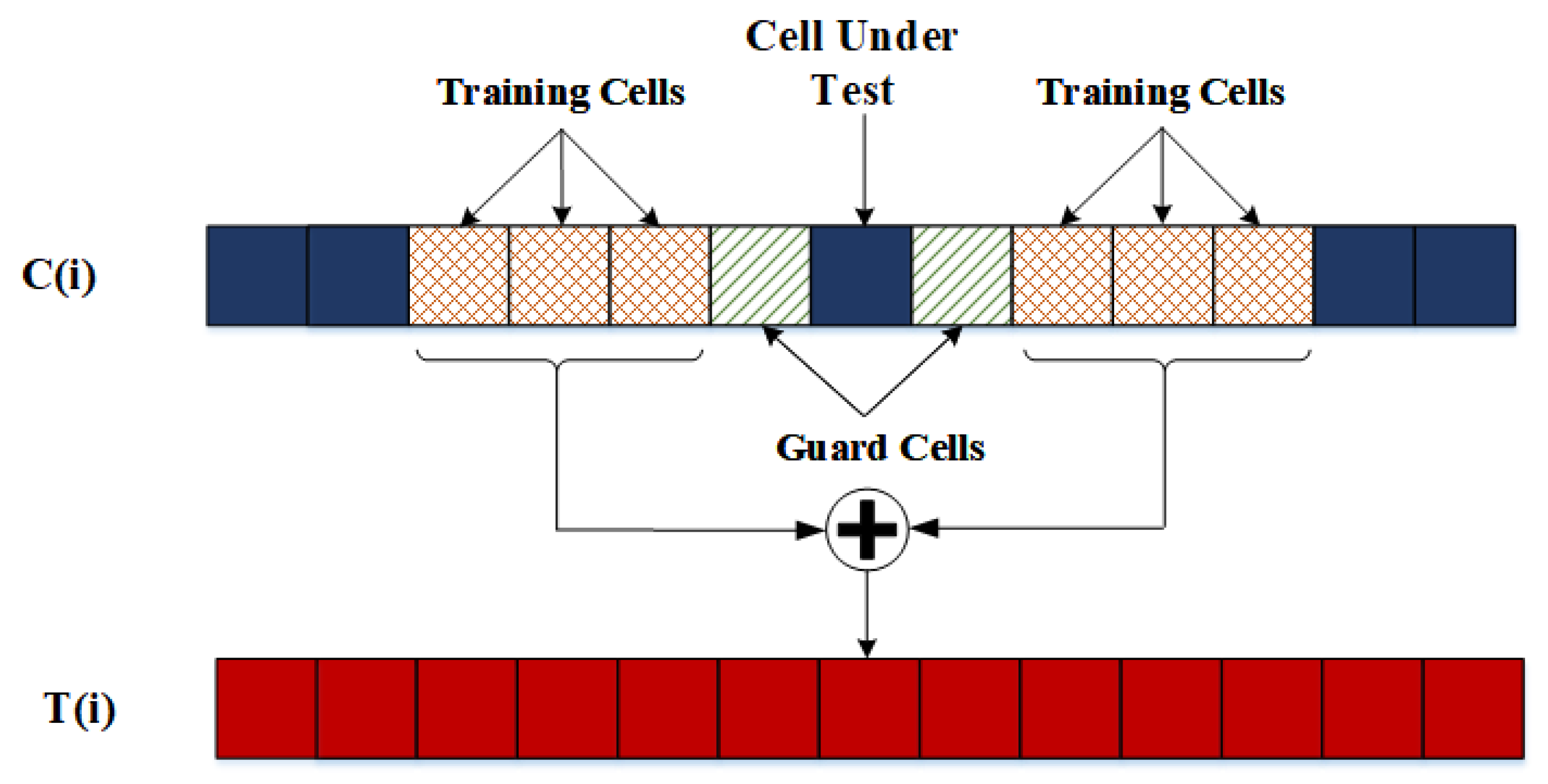 Cell Under Test

Training Cells

Training Cells

C(i)

Guard Cells

T(i)